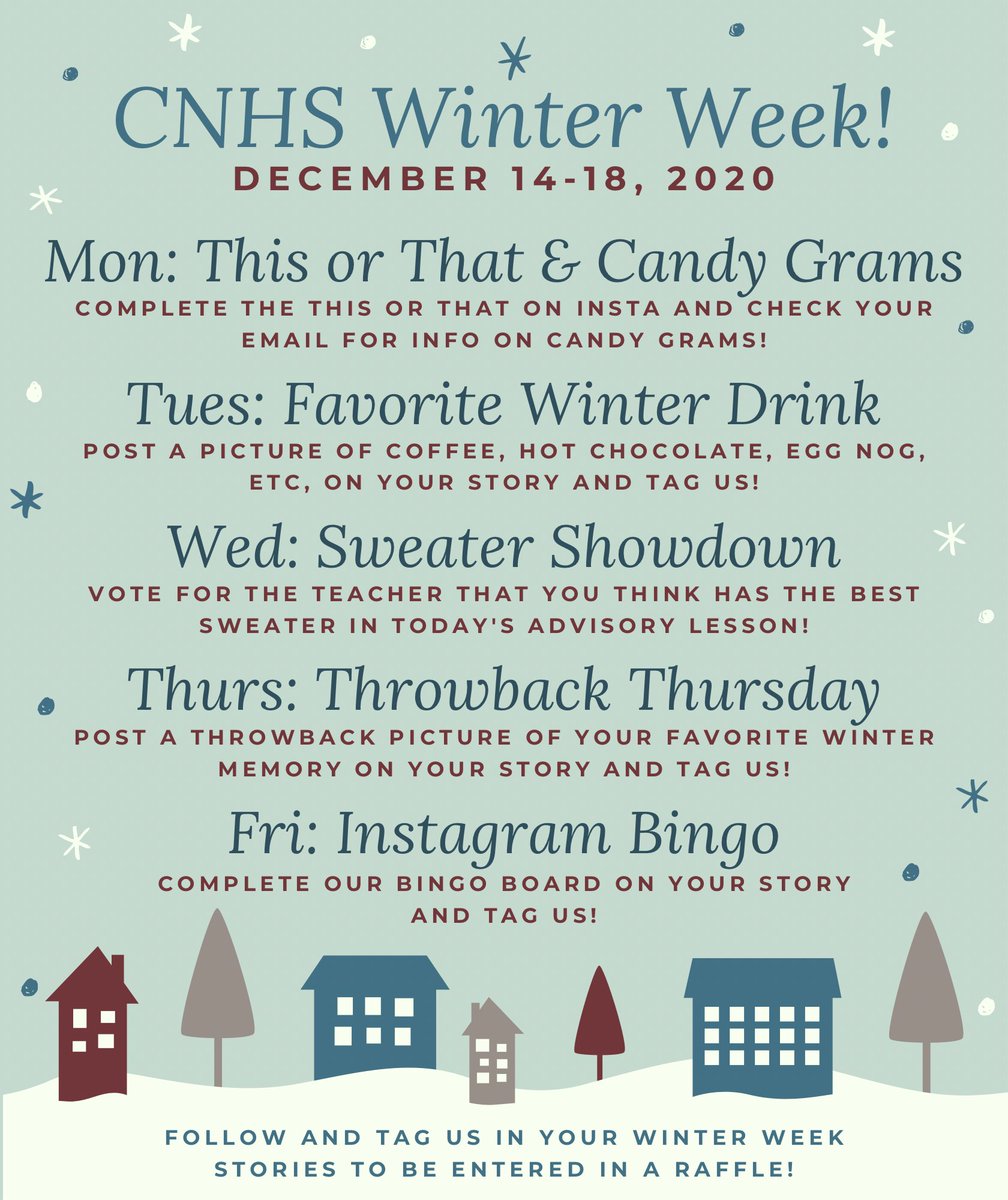 CNHS Winter Week!
DECEMBER 14-18, 2020

Mon: This or That & Candy Grams
COMPLETE THE THIS OR THAT ON INSTA AND CHECK YOUR EMAIL FOR INFO ON CANDY GRAMS!

Tues: Favorite Winter Drink
POST A PICTURE OF COFFEE, HOT CHOCOLATE, EGG NOG, ETC, ON YOUR STORY AND TAG US!

Wed: Sweater Showdown
VOTE FOR THE TEACHER THAT YOU THINK HAS THE BEST SWEATER IN TODAY'S ADVISORY LESSON!

Thurs: Throwback Thursday
POST A THROWBACK PICTURE OF YOUR FAVORITE WINTER MEMORY ON YOUR STORY AND TAG US!

Fri: Instagram Bingo
COMPLETE OUR BINGO BOARD ON YOUR STORY AND TAG US!

FOLLOW AND TAG US IN YOUR WINTER WEEK STORIES TO BE ENTERED IN A RAFFLE!